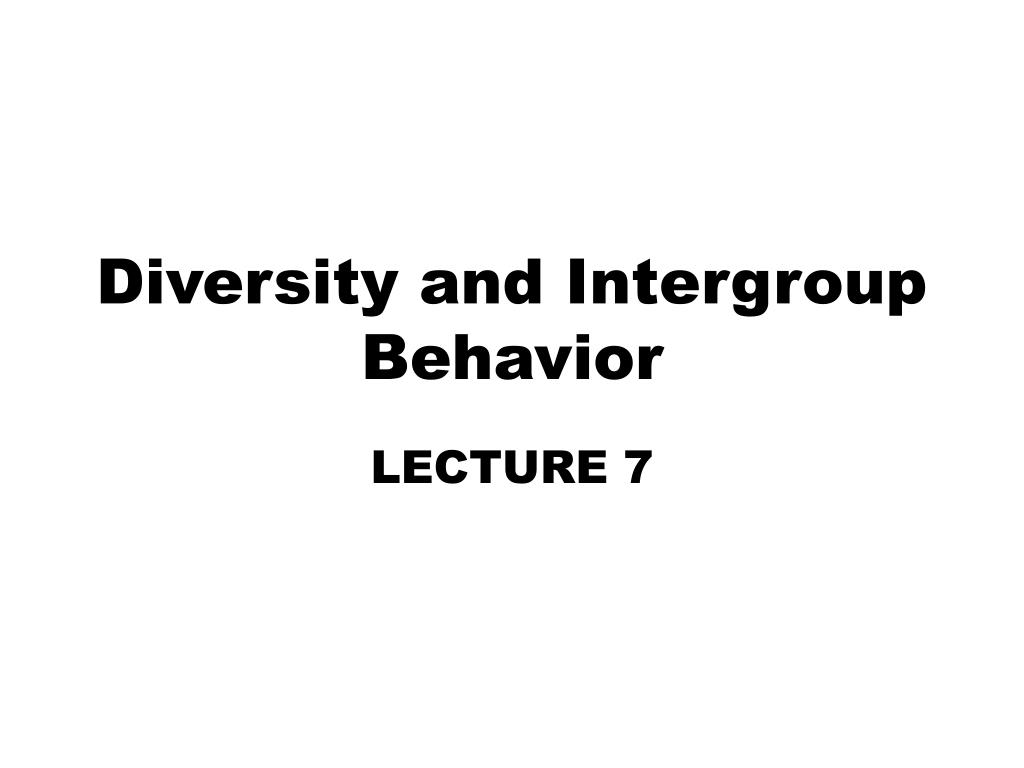 Diversity and Intergroup Behavior

LECTURE 7